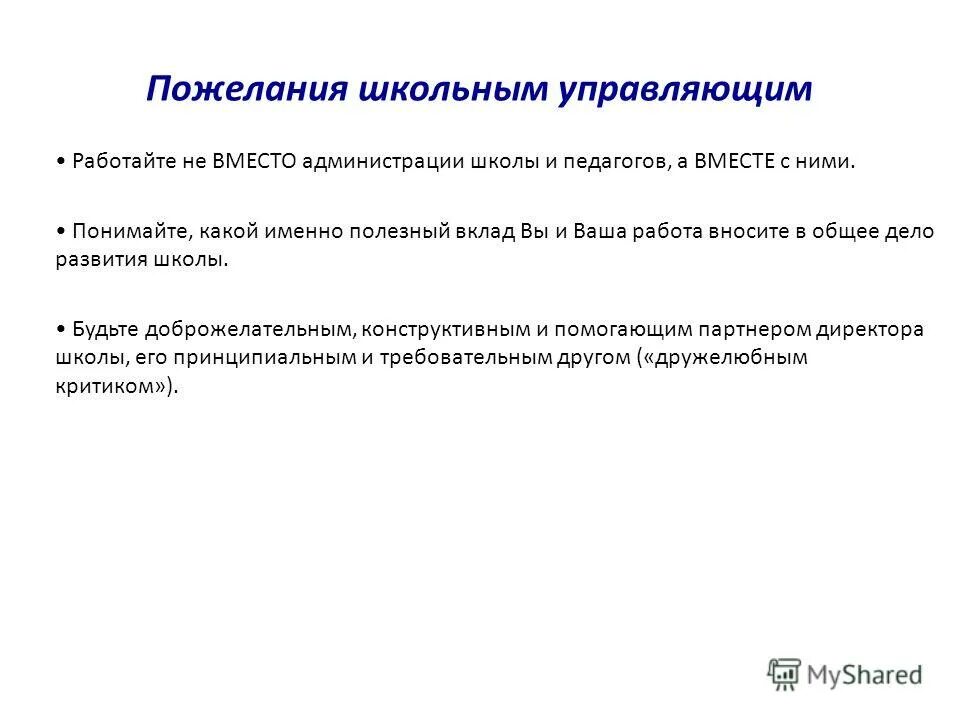 Пожелания школьным управляющим

• Работайте не ВМЕСТО администрации школы и педагогов, а ВМЕСТЕ с ними.

• Понимайте, какой именно полезный вклад Вы и Ваша работа вносите в общее дело развития школы.

• Будьте доброжелательным, конструктивным и помогающим партнером директора школы, его принципиальным и требовательным другом («дружелюбным критиком»).

MyShared